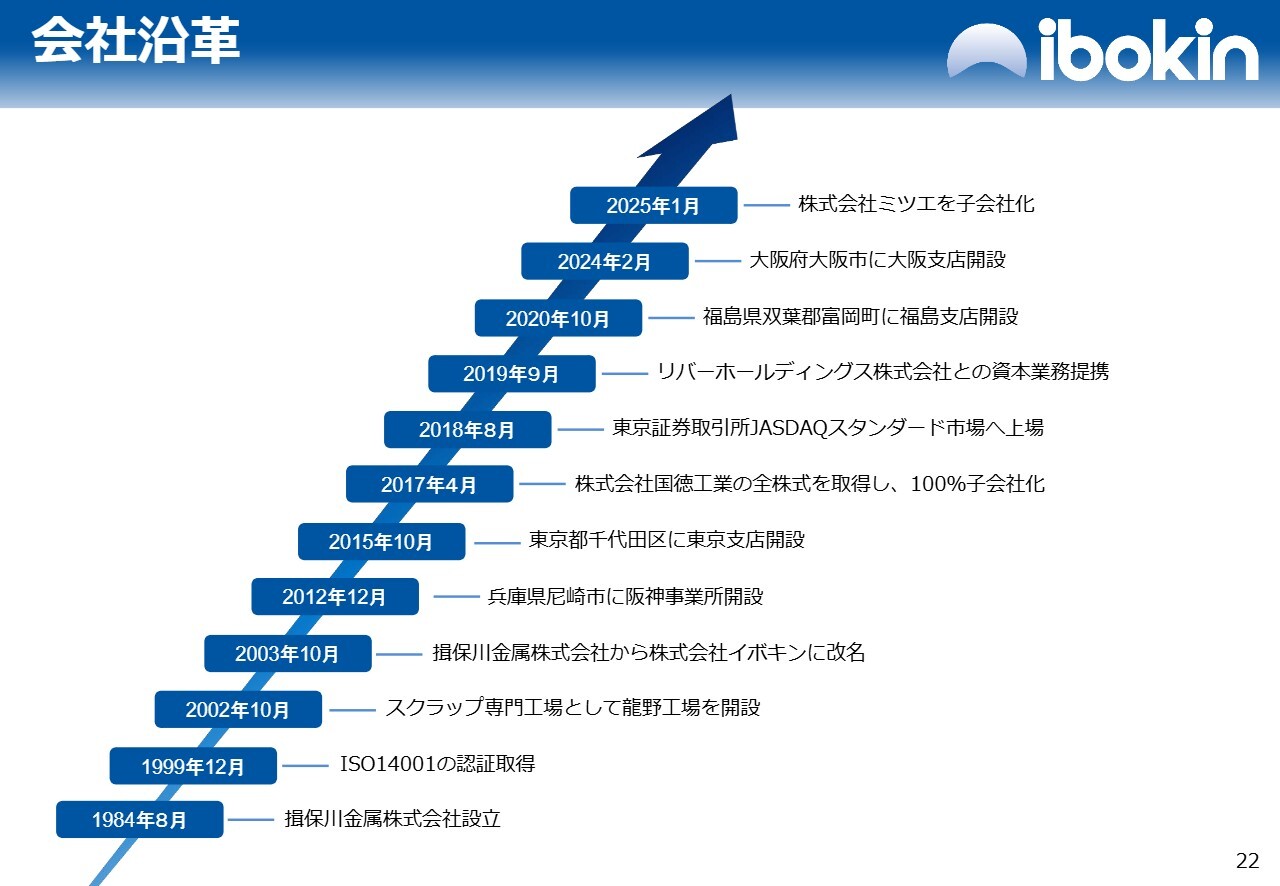 会社沿革

ibokin

2025年1月 株式会社ミツエを子会社化

2024年2月 大阪府大阪市に大阪支店開設

2020年10月 福島県双葉郡富岡町に福島支店開設

2019年9月 リバーホールディングス株式会社との資本業務提携

2018年8月 東京証券取引所JASDAQスタンダード市場へ上場

2017年4月 株式会社国徳工業の全株式を取得し、100%子会社化

2015年10月 東京都千代田区に東京支店開設

2012年12月 兵庫県尼崎市に阪神事業所開設

2003年10月 揖保川金属株式会社から株式会社イボキンに改名

2002年10月 スクラップ専門工場として龍野工場を開設

1999年12月 ISO14001の認証取得

1984年8月 揖保川金属株式会社設立

22